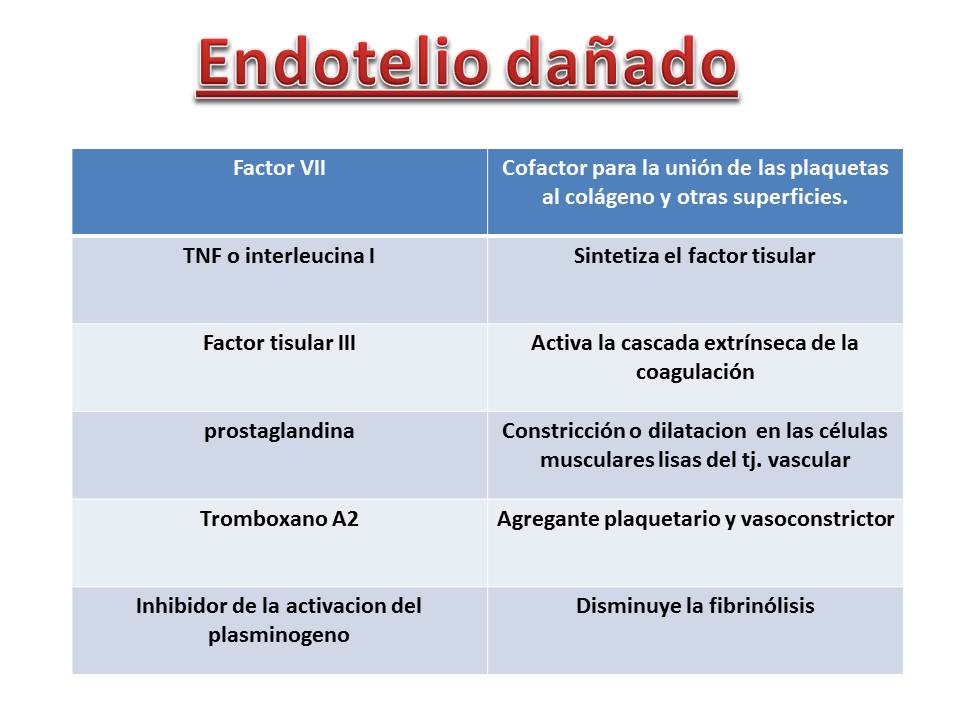 Endotelio dañado

| Factor VII | Cofactor para la unión de las plaquetas al colágeno y otras superficies. |
|---|---|
| TNF o interleucina I | Sintetiza el factor tisular |
| Factor tisular III | Activa la cascada extrínseca de la coagulación |
| prostaglandina | Constricción o dilatacion en las células musculares lisas del tj. vascular |
| Tromboxano A2 | Agregante plaquetario y vasoconstrictor |
| Inhibidor de la activacion del plasminogeno | Disminuye la fibrinólisis |